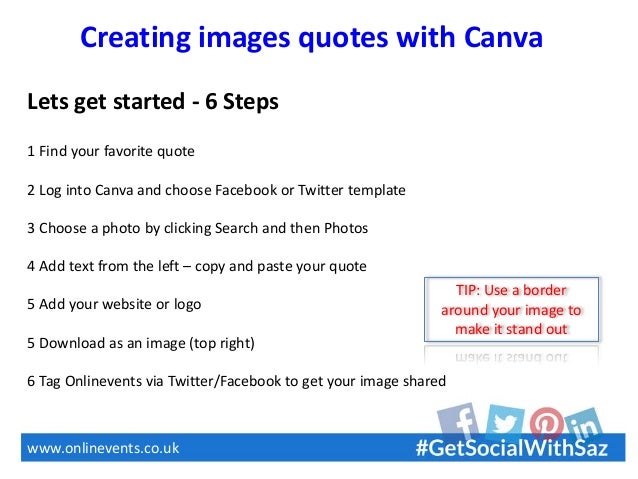 Creating images quotes with Canva

Lets get started - 6 Steps

1 Find your favorite quote

2 Log into Canva and choose Facebook or Twitter template

3 Choose a photo by clicking Search and then Photos

4 Add text from the left – copy and paste your quote

5 Add your website or logo

5 Download as an image (top right)

6 Tag Onlinevents via Twitter/Facebook to get your image shared

TIP: Use a border around your image to make it stand out

www.onlinevents.co.uk

#GetSocialWithSaz